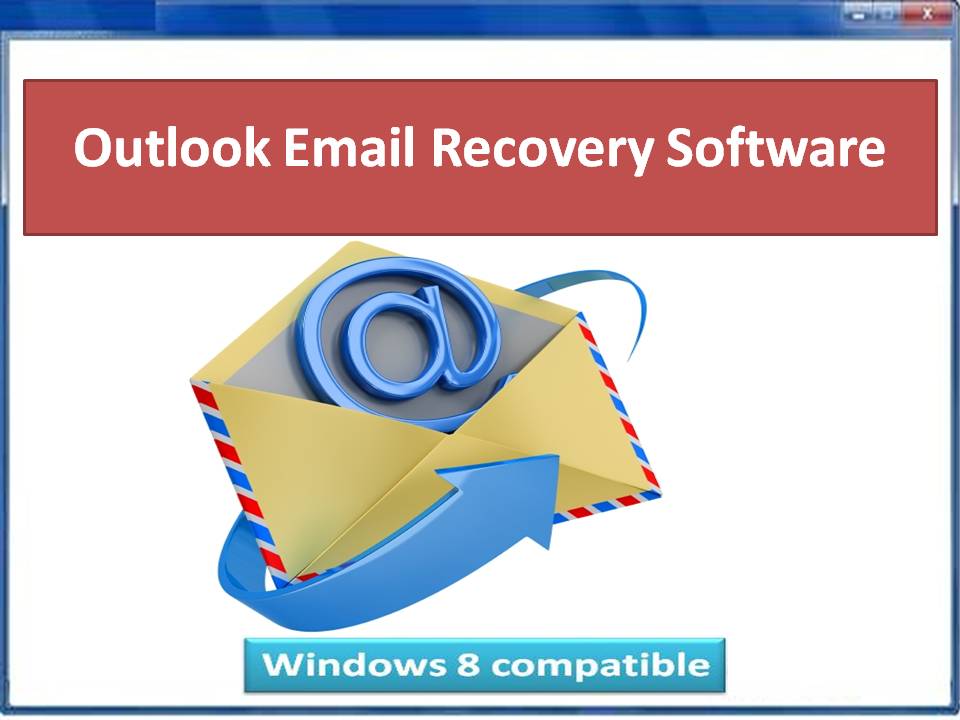 Outlook Email Recovery Software

@

Windows 8 compatible